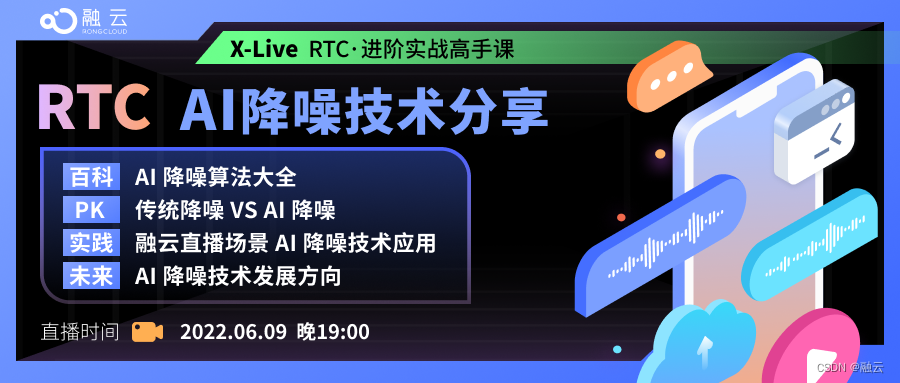 融云
RONGCLOUD

X-Live RTC·进阶实战高手课

RTC AI降噪技术分享

百科 AI 降噪算法大全
PK 传统降噪 VS AI 降噪
实践 融云直播场景 AI 降噪技术应用
未来 AI 降噪技术发展方向

直播时间 2022.06.09 晚19:00

CSDN @融云